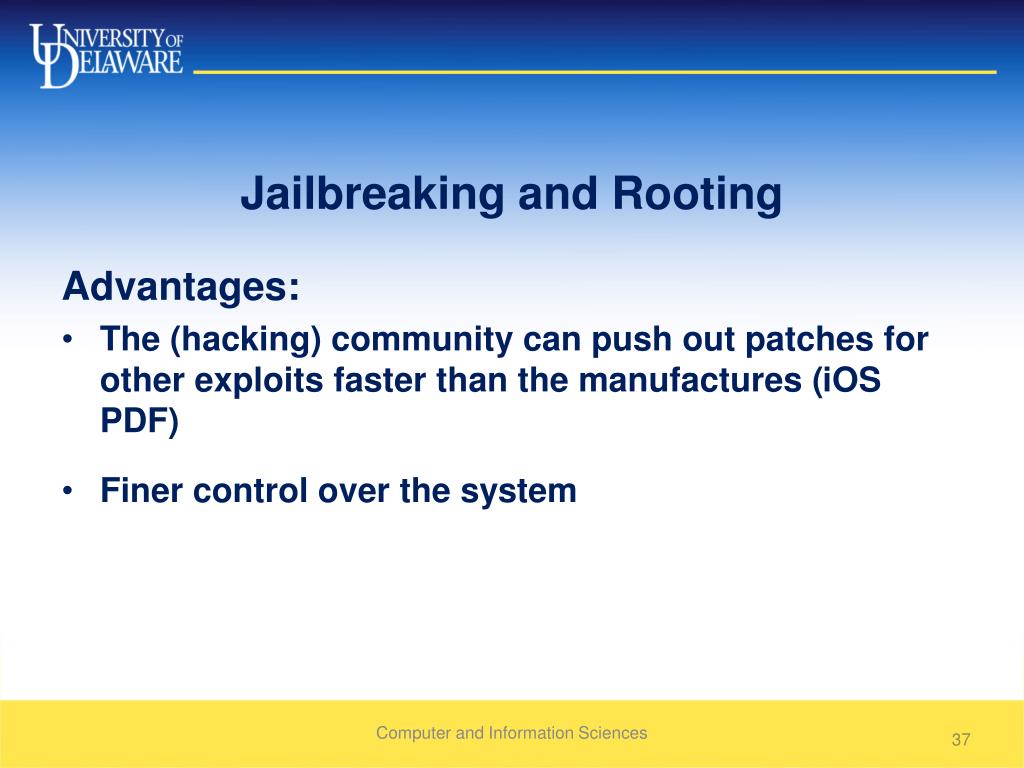 UNIVERSITY OF DELAWARE

Jailbreaking and Rooting

Advantages:

• The (hacking) community can push out patches for other exploits faster than the manufactures (iOS PDF)

• Finer control over the system

Computer and Information Sciences

37